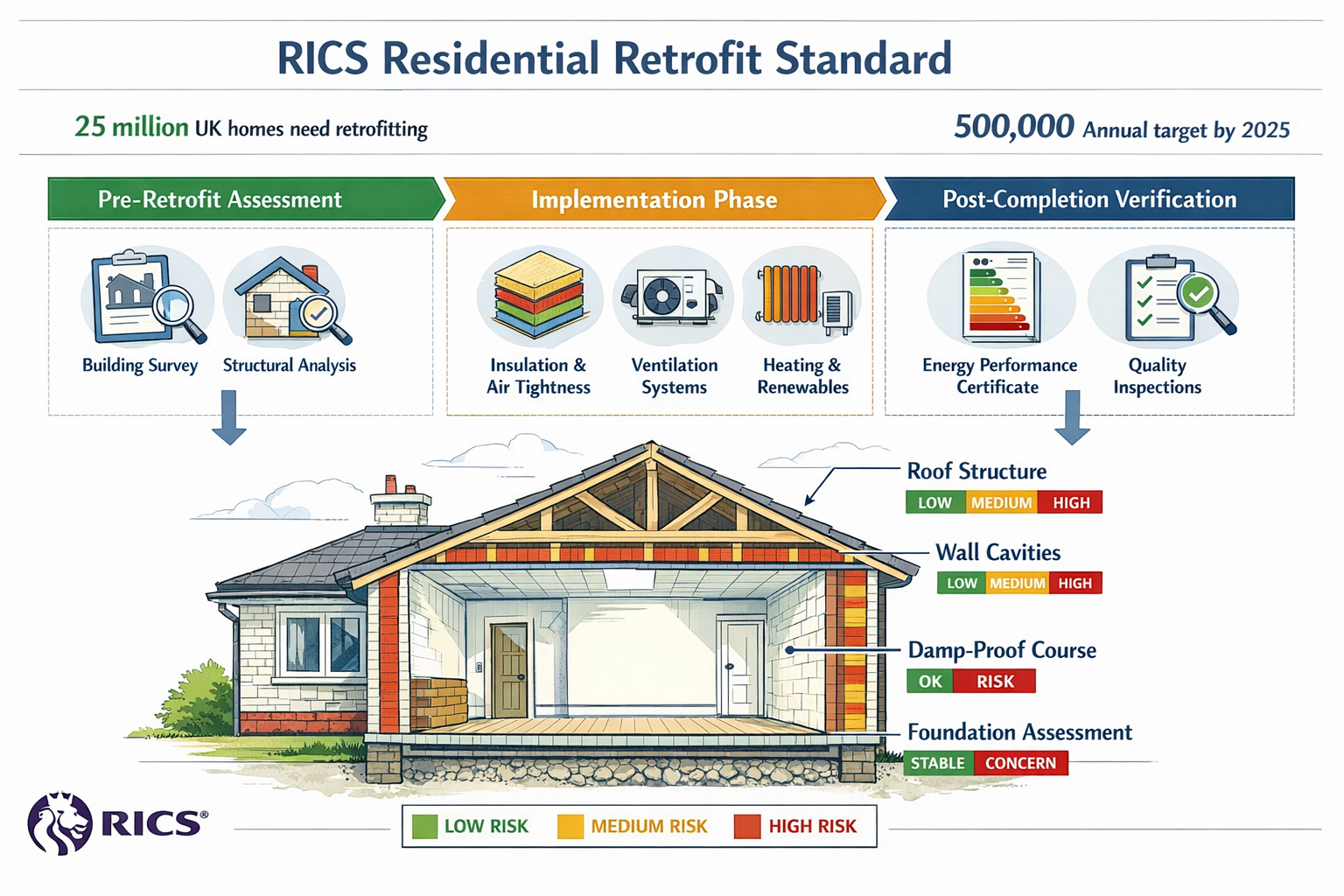 RICS Residential Retrofit Standard

25 million UK homes need retrofitting

500,000 Annual target by 2025

Pre-Retrofit Assessment

Implementation Phase

Post-Completion Verification

Building Survey

Structural Analysis

Insulation & Air Tightness

Ventilation Systems

Heating & Renewables

Energy Performance Certificate

Quality Inspections

Roof Structure

LOW MEDIUM HIGH

Wall Cavities

LOW MEDIUM HIGH

Damp-Proof Course

OK RISK

Foundation Assessment

STABLE CONCERN

RICS®

LOW RISK MEDIUM RISK HIGH RISK